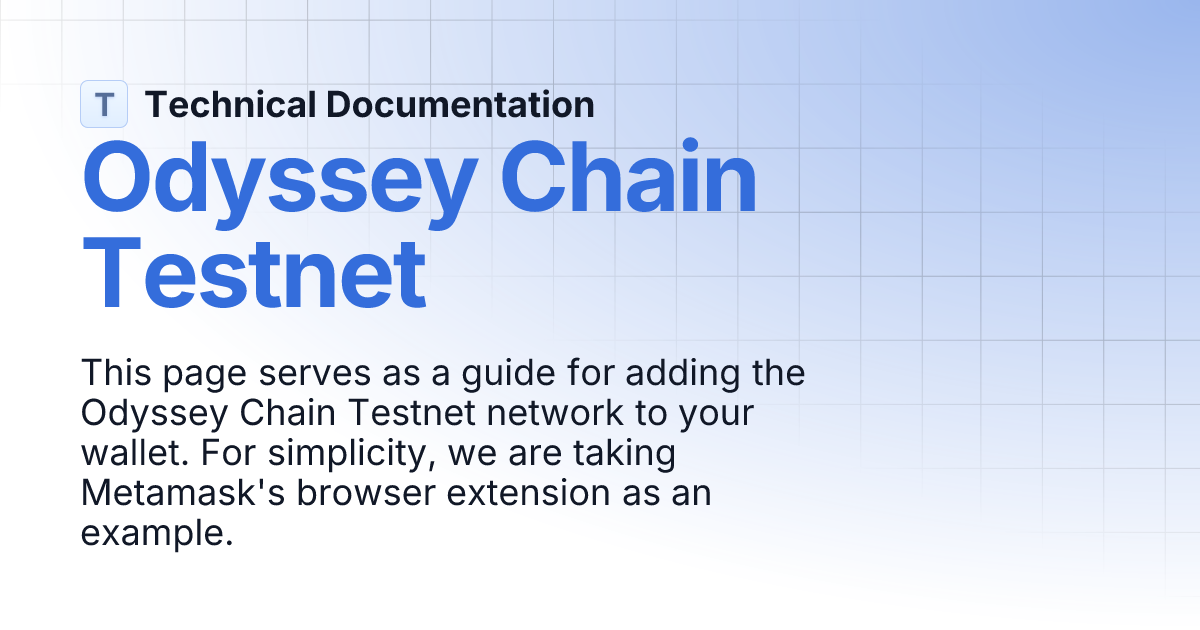 T Technical Documentation

Odyssey Chain Testnet

This page serves as a guide for adding the Odyssey Chain Testnet network to your wallet. For simplicity, we are taking Metamask's browser extension as an example.